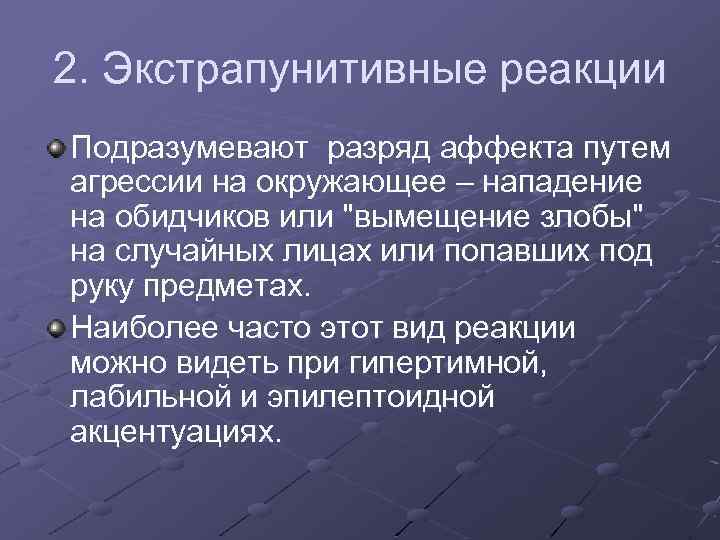 2. Экстрапунитивные реакции

Подразумевают разряд аффекта путем агрессии на окружающее – нападение на обидчиков или "вымещение злобы" на случайных лицах или попавших под руку предметах.

Наиболее часто этот вид реакции можно видеть при гипертимной, лабильной и эпилептоидной акцентуациях.